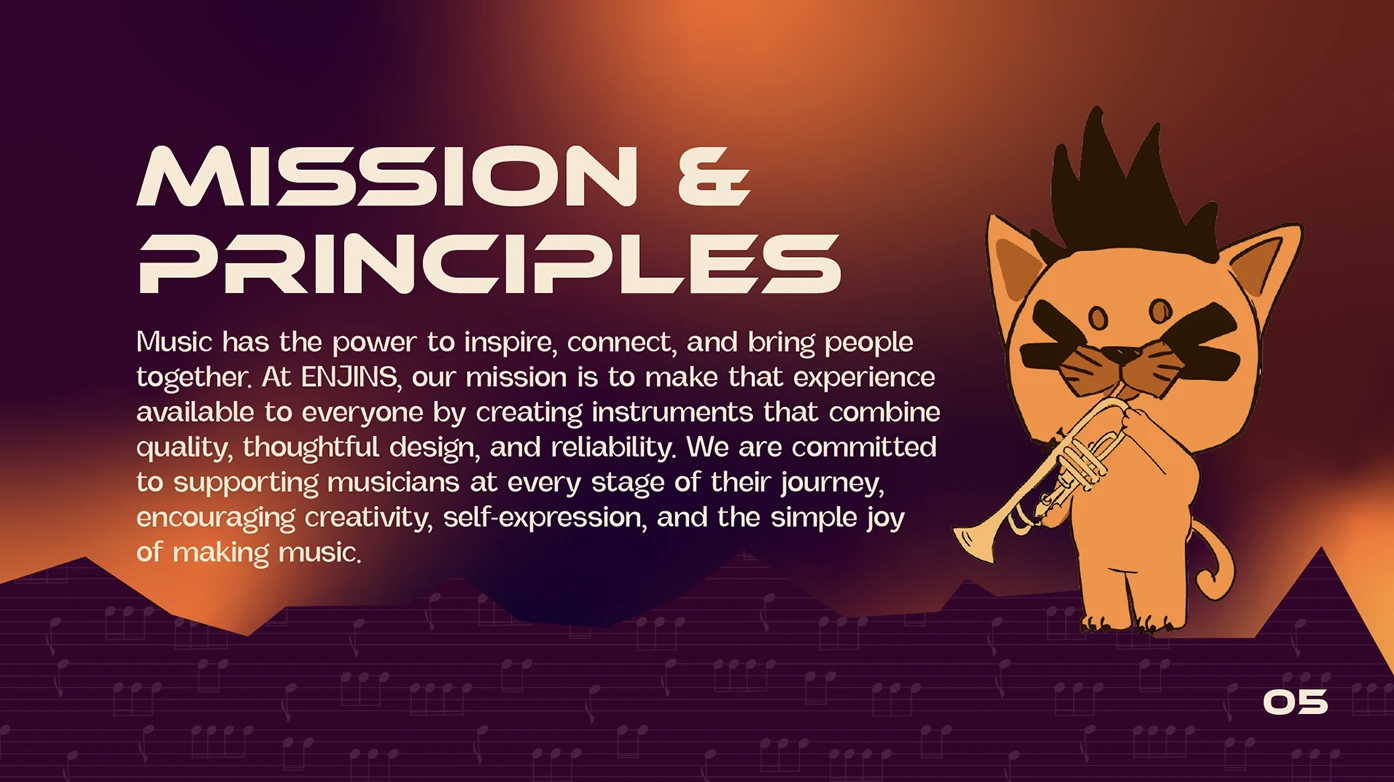 MISSION & PRINCIPLES

Music has the power to inspire, connect, and bring people together. At ENJINS, our mission is to make that experience available to everyone by creating instruments that combine quality, thoughtful design, and reliability. We are committed to supporting musicians at every stage of their journey, encouraging creativity, self-expression, and the simple joy of making music.

05